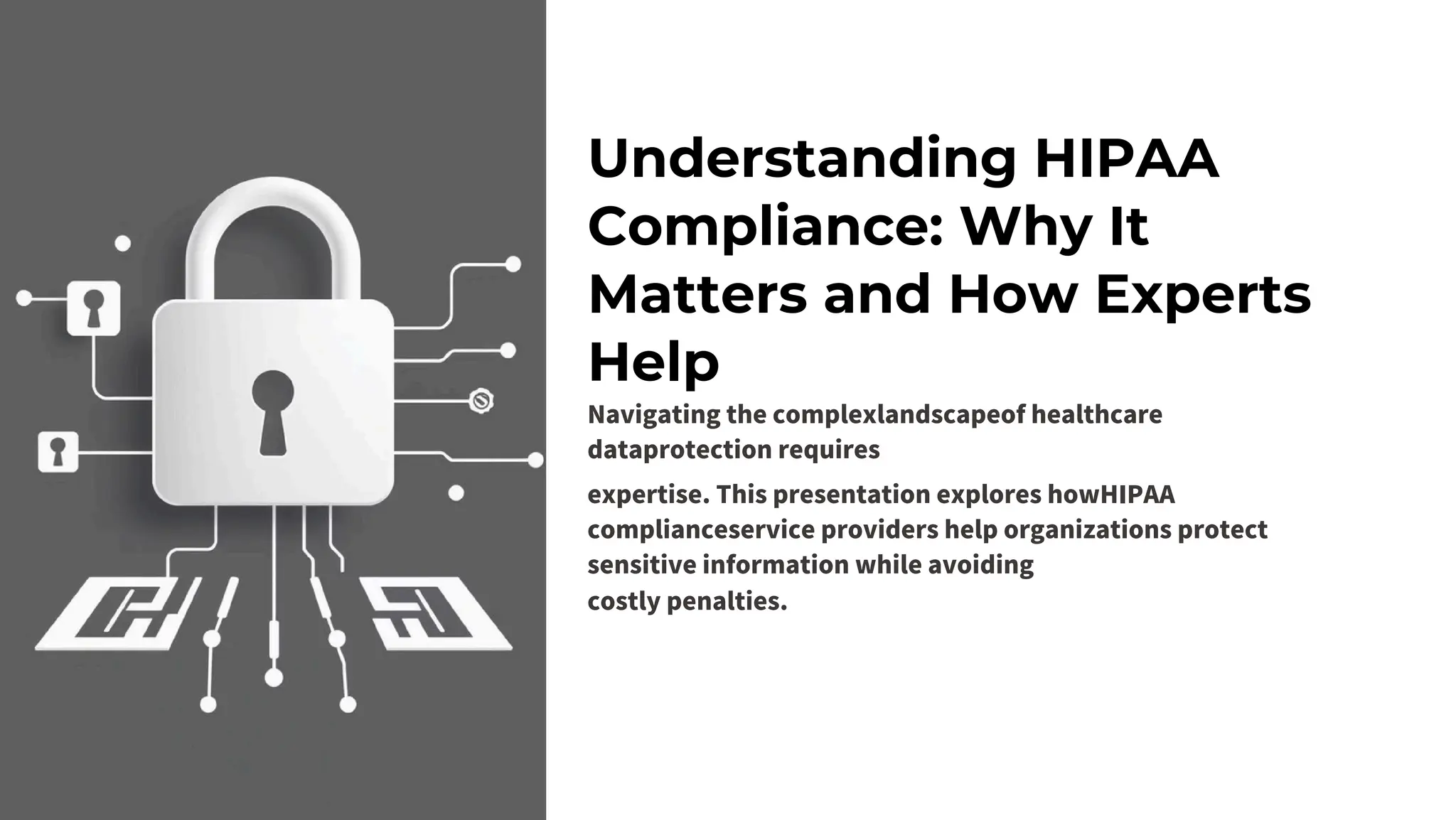 Understanding HIPAA Compliance: Why It Matters and How Experts Help

Navigating the complexlandscapeof healthcare dataprotection requires

expertise. This presentation explores howHIPAA complianceservice providers help organizations protect sensitive information while avoiding costly penalties.